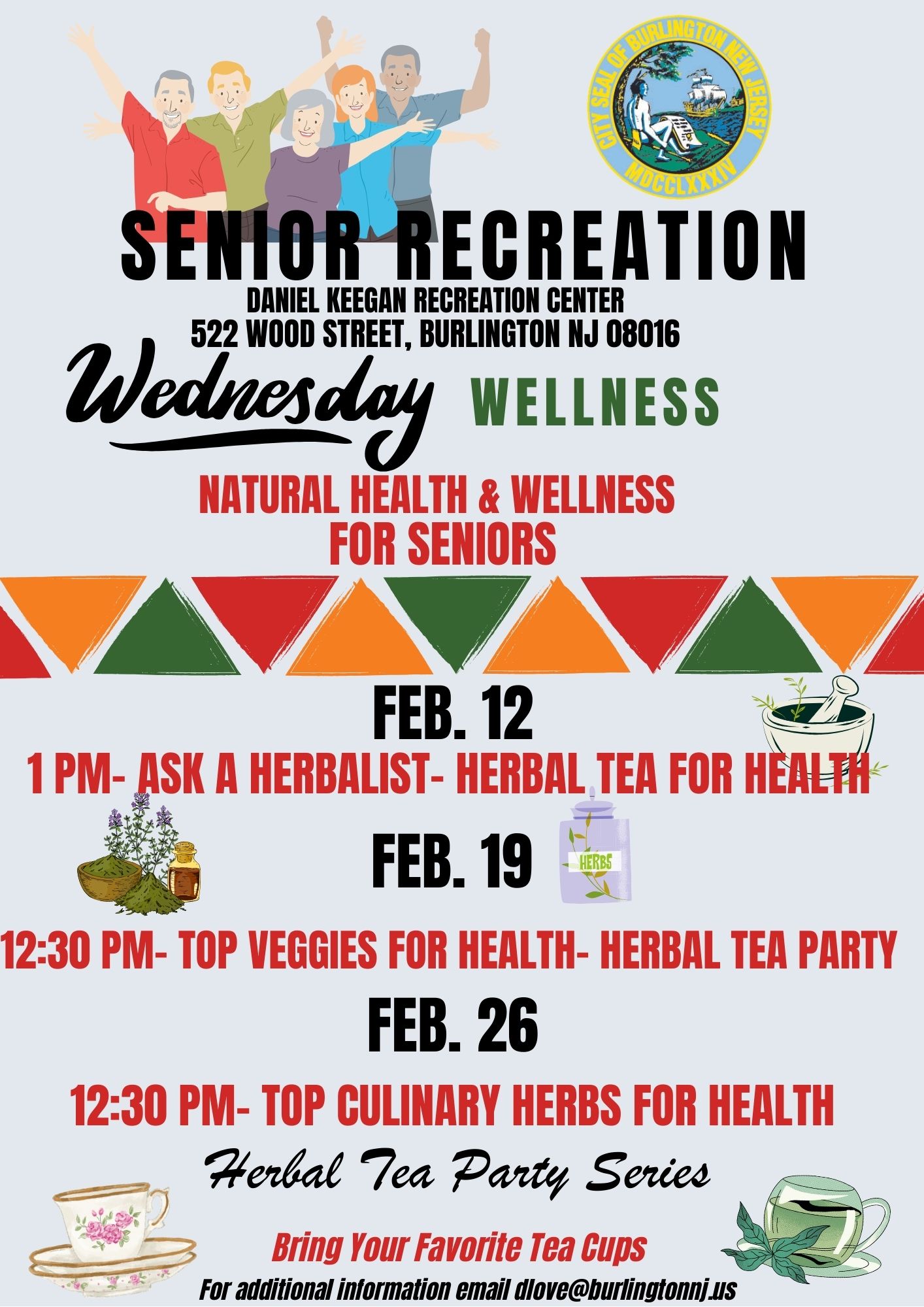 CITY SEAL OF BURLINGTON NEW JERSEY
MDCCLXXXIV

SENIOR RECREATION
DANIEL KEEGAN RECREATION CENTER
522 WOOD STREET, BURLINGTON NJ 08016

Wednesday WELLNESS

NATURAL HEALTH & WELLNESS FOR SENIORS

FEB. 12
1 PM- ASK A HERBALIST- HERBAL TEA FOR HEALTH

FEB. 19

HERBS

12:30 PM- TOP VEGGIES FOR HEALTH- HERBAL TEA PARTY

FEB. 26

12:30 PM- TOP CULINARY HERBS FOR HEALTH

Herbal Tea Party Series

Bring Your Favorite Tea Cups
For additional information email dlove@burlingtonnj.us